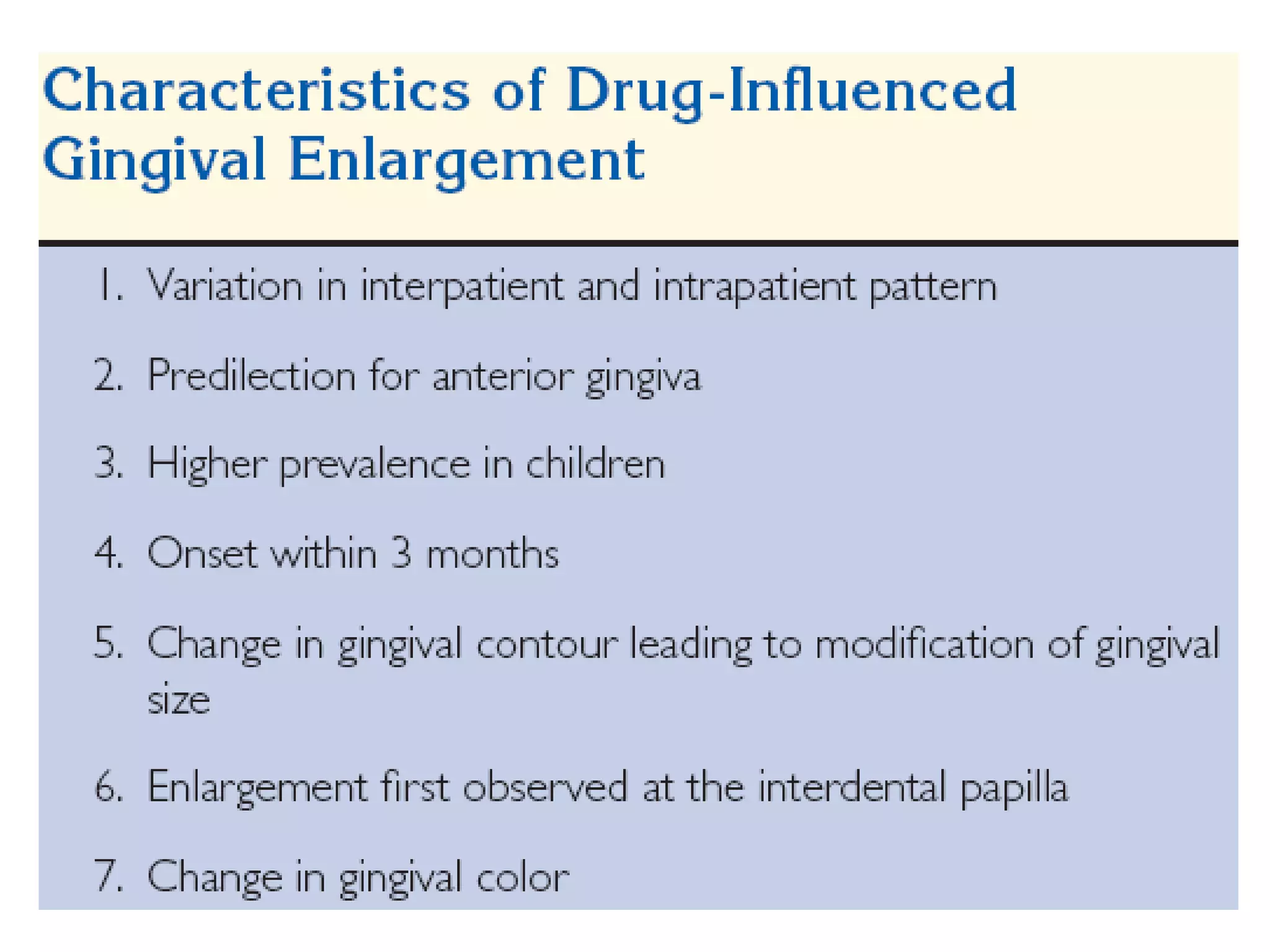 Characteristics of Drug-Influenced Gingival Enlargement

1. Variation in interpatient and intrapatient pattern

2. Predilection for anterior gingiva

3. Higher prevalence in children

4. Onset within 3 months

5. Change in gingival contour leading to modification of gingival size

6. Enlargement first observed at the interdental papilla

7. Change in gingival color